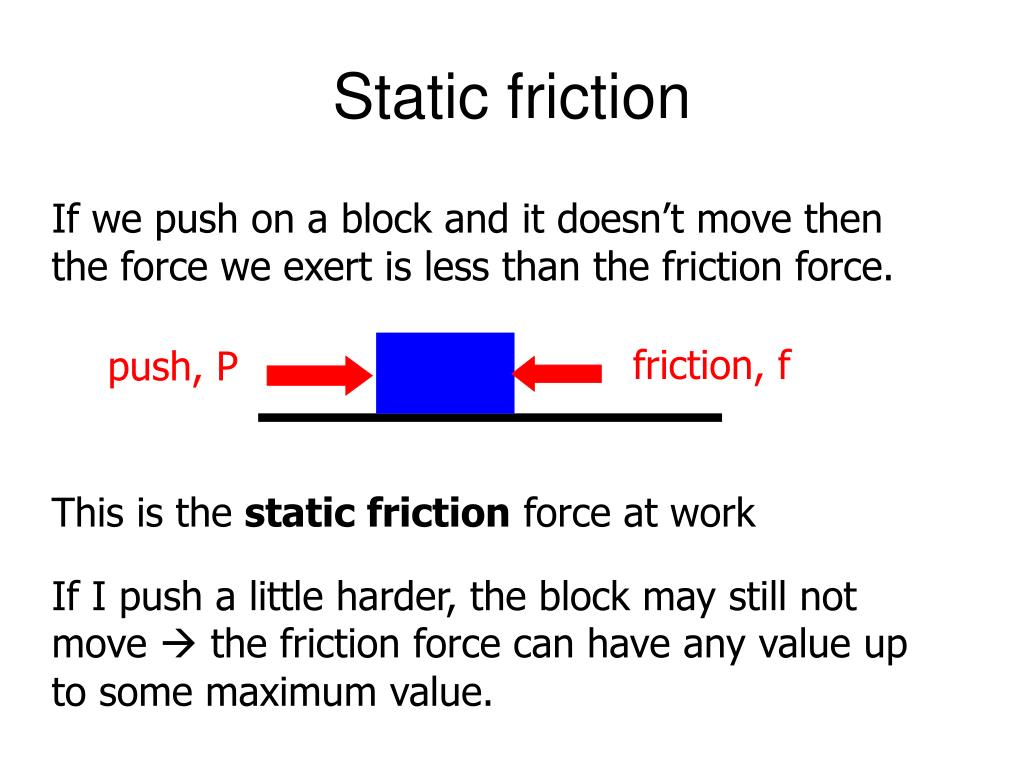 Static friction

If we push on a block and it doesn’t move then the force we exert is less than the friction force.

push, P

friction, f

This is the **static friction** force at work

If I push a little harder, the block may still not move → the friction force can have any value up to some maximum value.